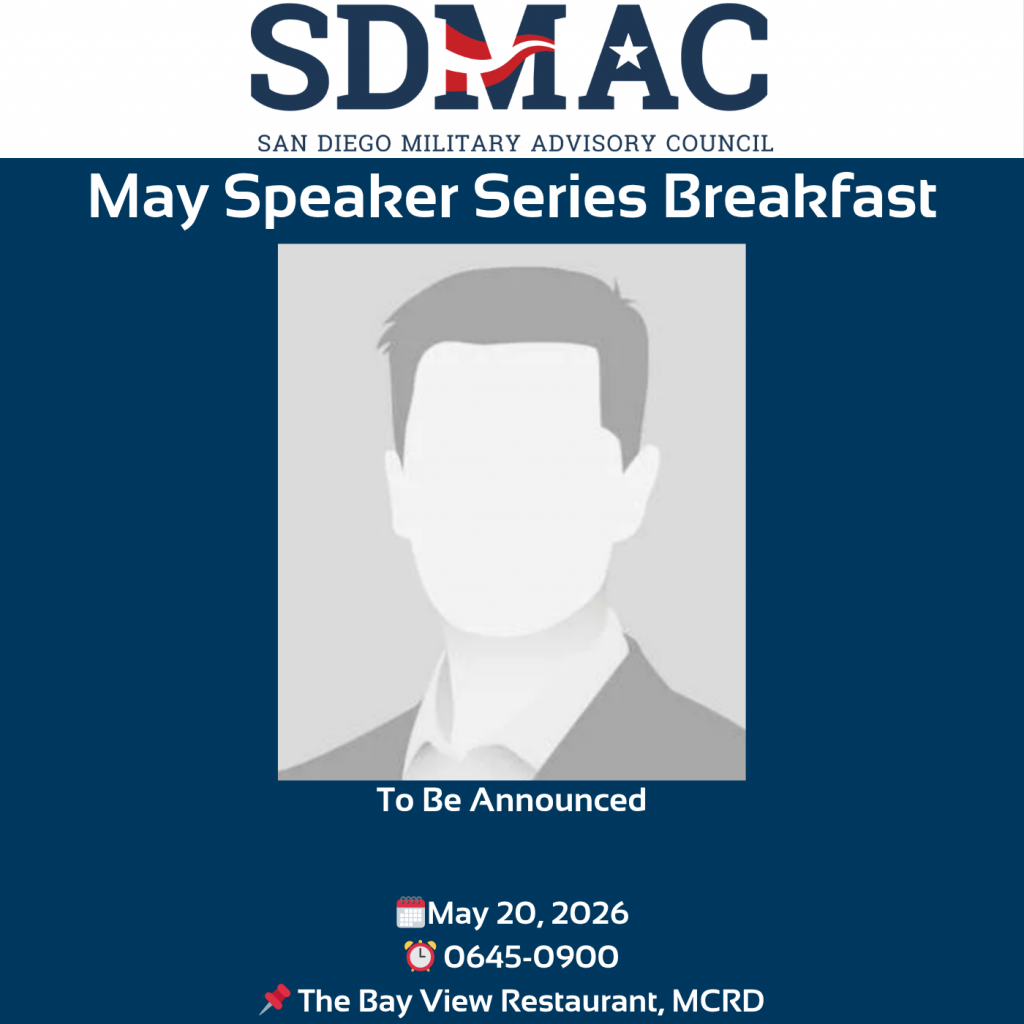 SDMAC
SAN DIEGO MILITARY ADVISORY COUNCIL

May Speaker Series Breakfast

To Be Announced

May 20, 2026
0645-0900
The Bay View Restaurant, MCRD